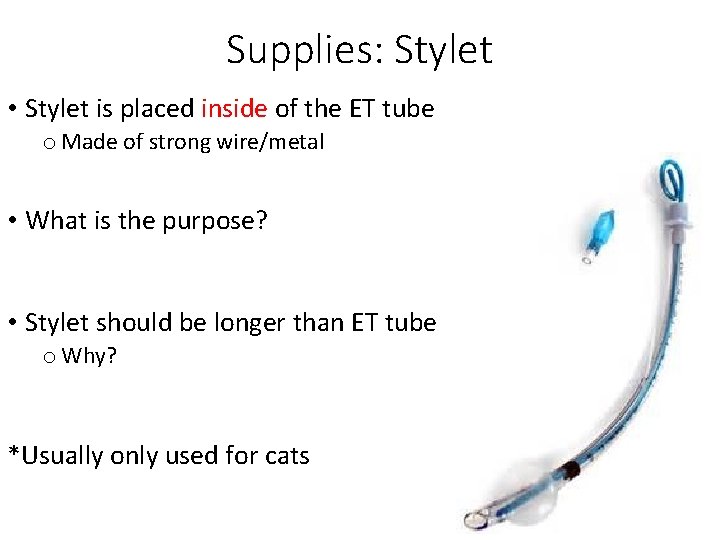 Supplies: Stylet

• Stylet is placed inside of the ET tube
  o Made of strong wire/metal

• What is the purpose?

• Stylet should be longer than ET tube
  o Why?

*Usually only used for cats